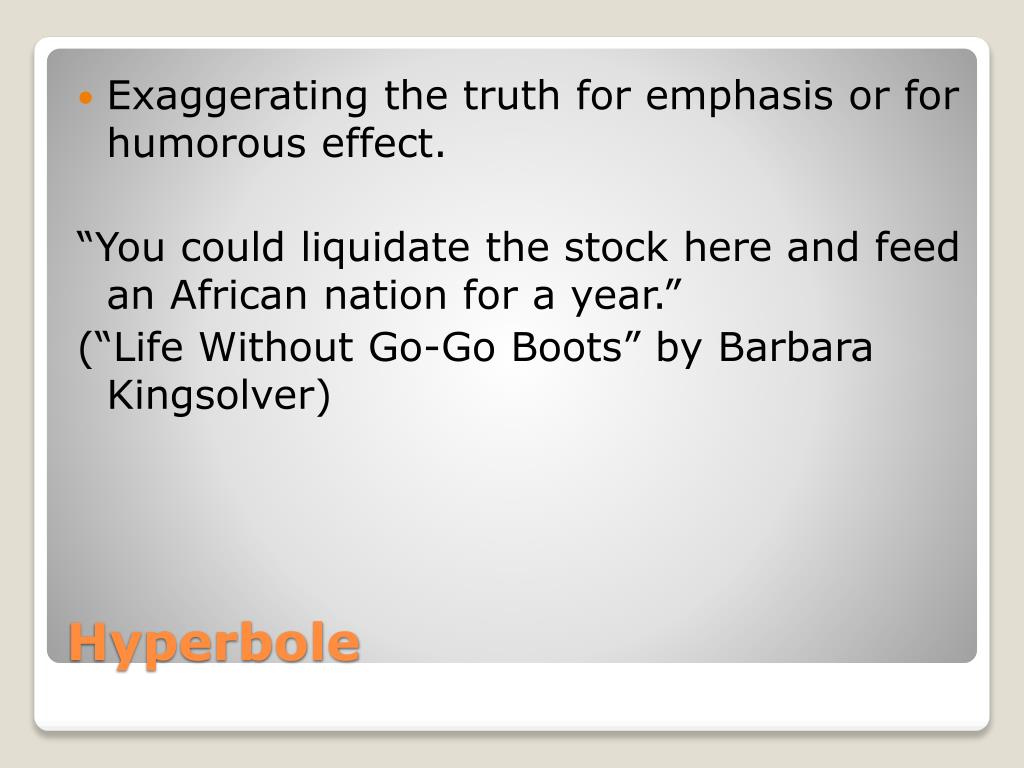 Exaggerating the truth for emphasis or for humorous effect.

“You could liquidate the stock here and feed an African nation for a year.”
(“Life Without Go-Go Boots” by Barbara Kingsolver)

Hyperbole